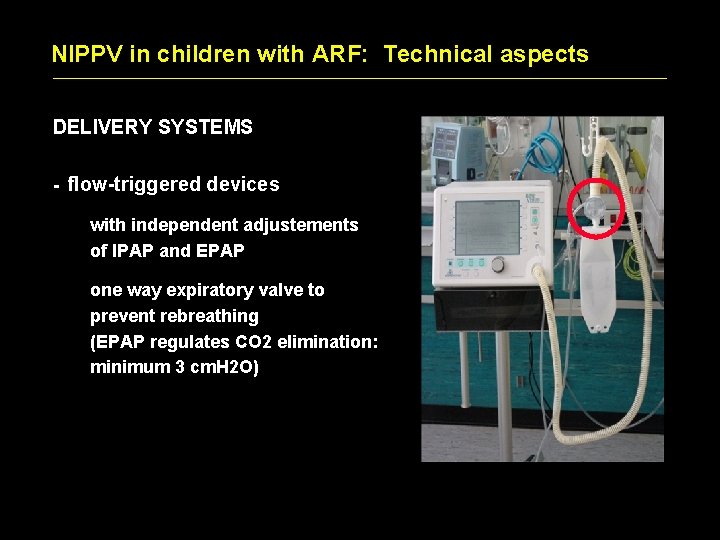 NIPPV in children with ARF: Technical aspects

DELIVERY SYSTEMS

- flow-triggered devices

with independent adjustements of IPAP and EPAP

one way expiratory valve to prevent rebreathing
(EPAP regulates CO2 elimination: minimum 3 cmH2O)